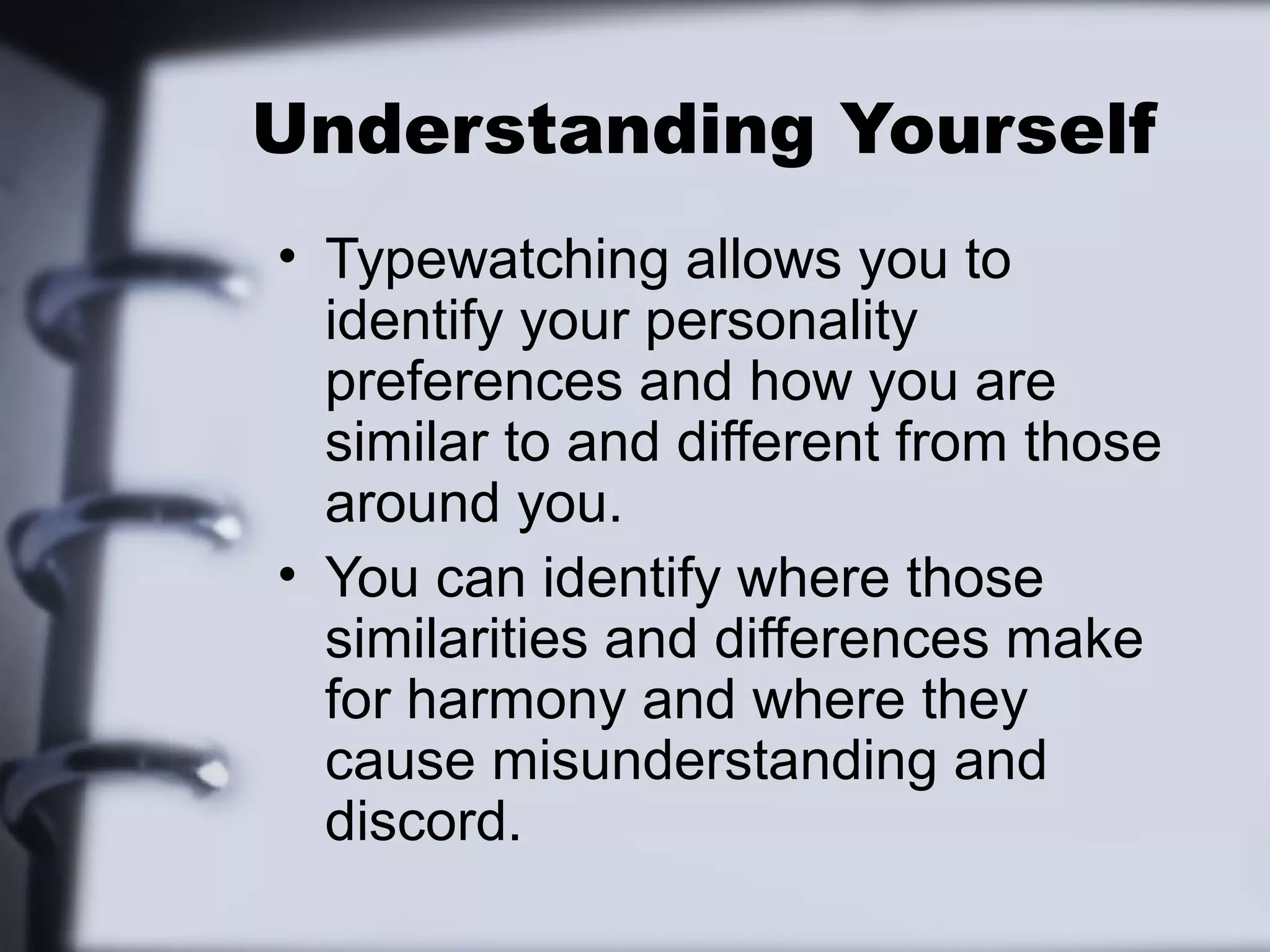 Understanding Yourself

• Typewatching allows you to identify your personality preferences and how you are similar to and different from those around you.

• You can identify where those similarities and differences make for harmony and where they cause misunderstanding and discord.